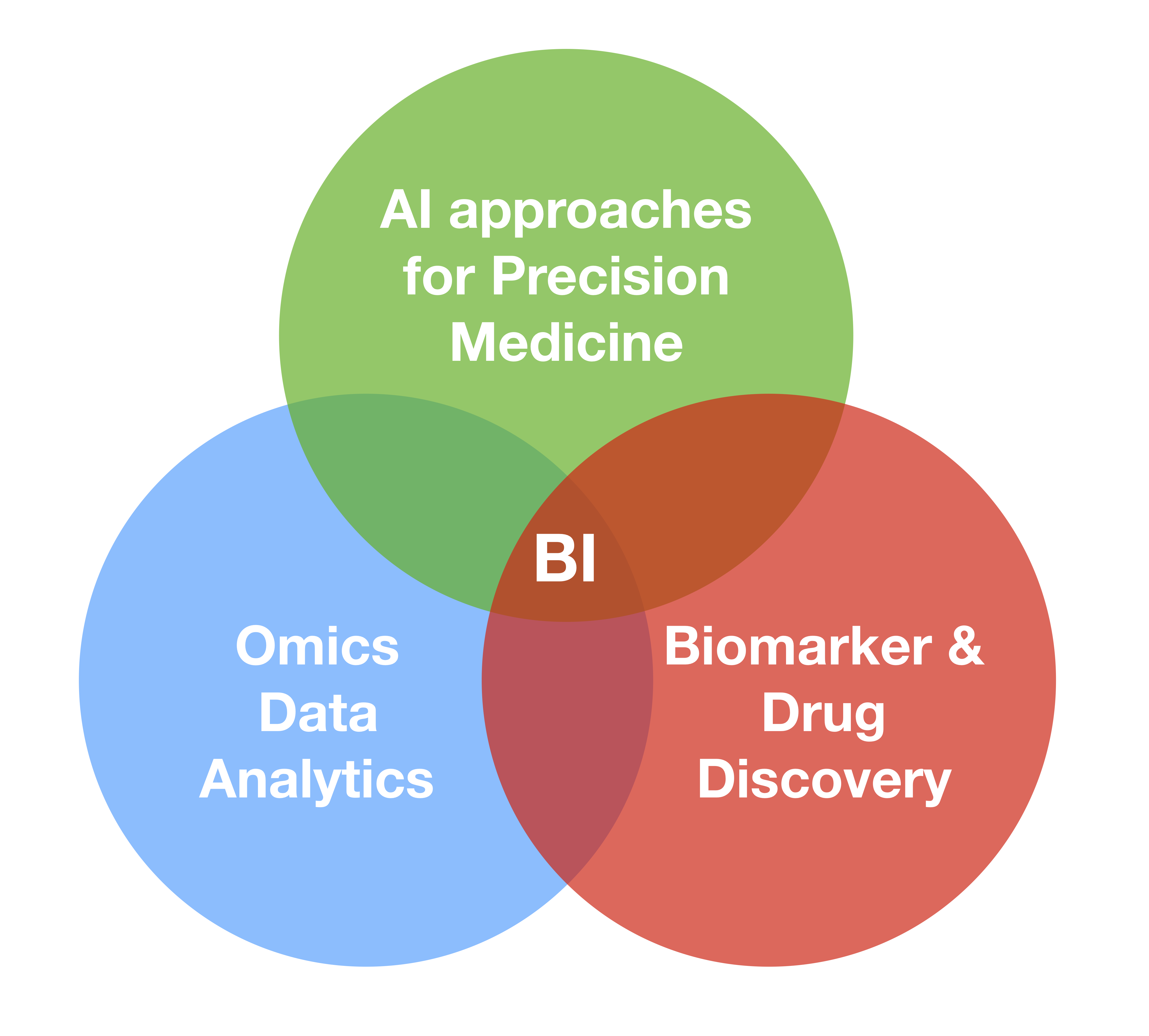 AI approaches for Precision Medicine

BI

Omics Data Analytics

Biomarker & Drug Discovery